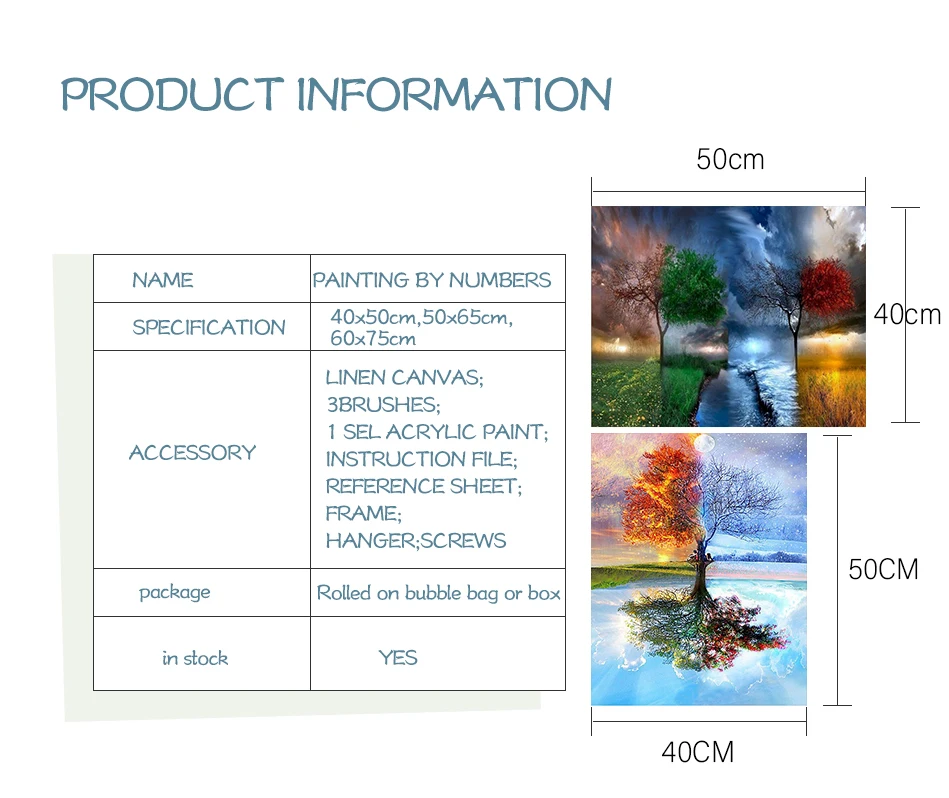 PRODUCT INFORMATION

| NAME | PAINTING BY NUMBERS |
|---|---|
| SPECIFICATION | 40x50cm,50x65cm, 60x75cm |
| ACCESSORY | LINEN CANVAS; 3BRUSHES; 1 SEL ACRYLIC PAINT; INSTRUCTION FILE; REFERENCE SHEET; FRAME; HANGER;SCREWS |
| package | Rolled on bubble bag or box |
| in stock | YES |

50cm

40cm

50CM

40CM